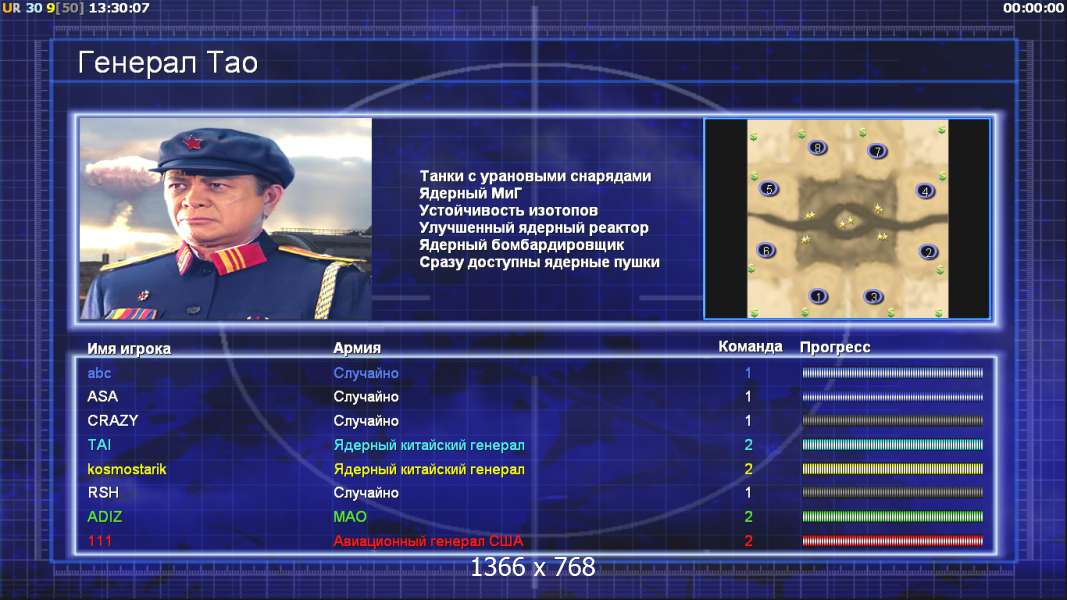 UR 30 9[50] 13:30:07
00:00:00

Генерал Тао

Танки с урановыми снарядами
Ядерный МиГ
Устойчивость изотопов
Улучшенный ядерный реактор
Ядерный бомбардировщик
Сразу доступны ядерные пушки

8 7 5 4 6 2 1 3

| Имя игрока | Армия | Команда | Прогресс |
|---|---|---|---|
| abc | Случайно | 1 | |
| ASA | Случайно | 1 | |
| CRAZY | Случайно | 1 | |
| TAI | Ядерный китайский генерал | 2 | |
| kosmostarik | Ядерный китайский генерал | 2 | |
| RSH | Случайно | 1 | |
| ADIZ | МАО | 2 | |
| 111 | Авиационный генерал США | 2 | |

1366 x 768